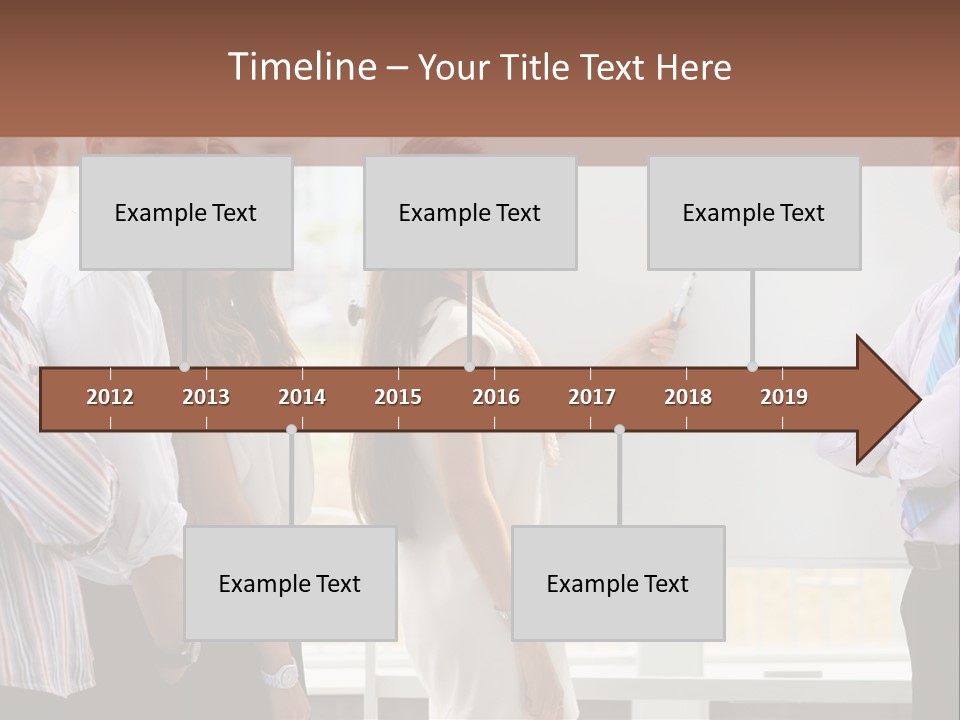 Timeline – Your Title Text Here

Example Text

Example Text

Example Text

2012 2013 2014 2015 2016 2017 2018 2019

Example Text

Example Text